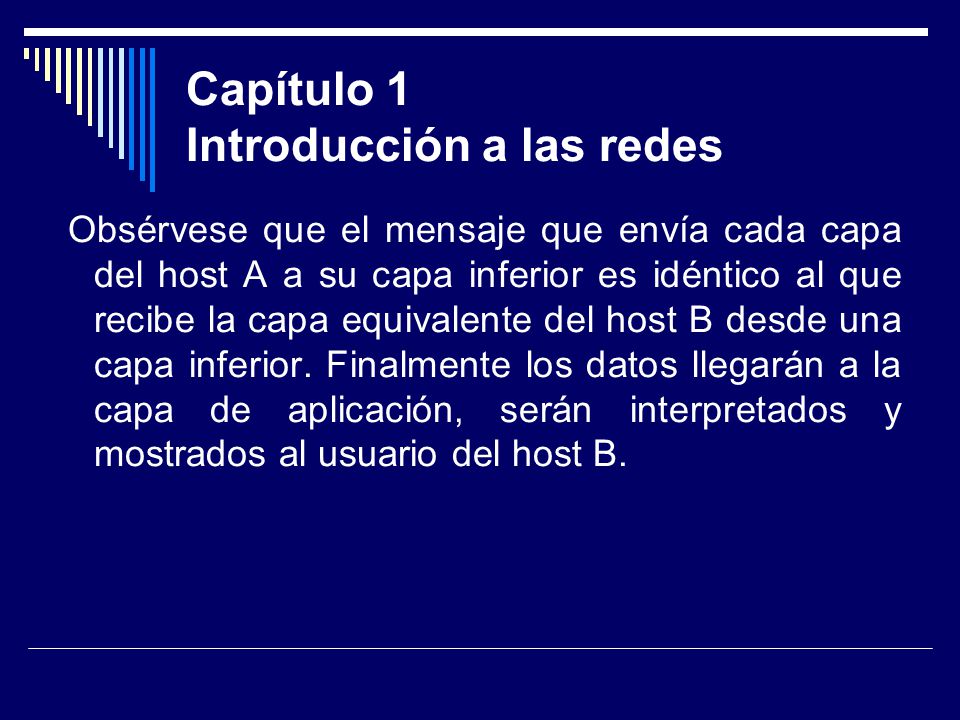 Capítulo 1
Introducción a las redes

Obsérvese que el mensaje que envía cada capa del host A a su capa inferior es idéntico al que recibe la capa equivalente del host B desde una capa inferior. Finalmente los datos llegarán a la capa de aplicación, serán interpretados y mostrados al usuario del host B.